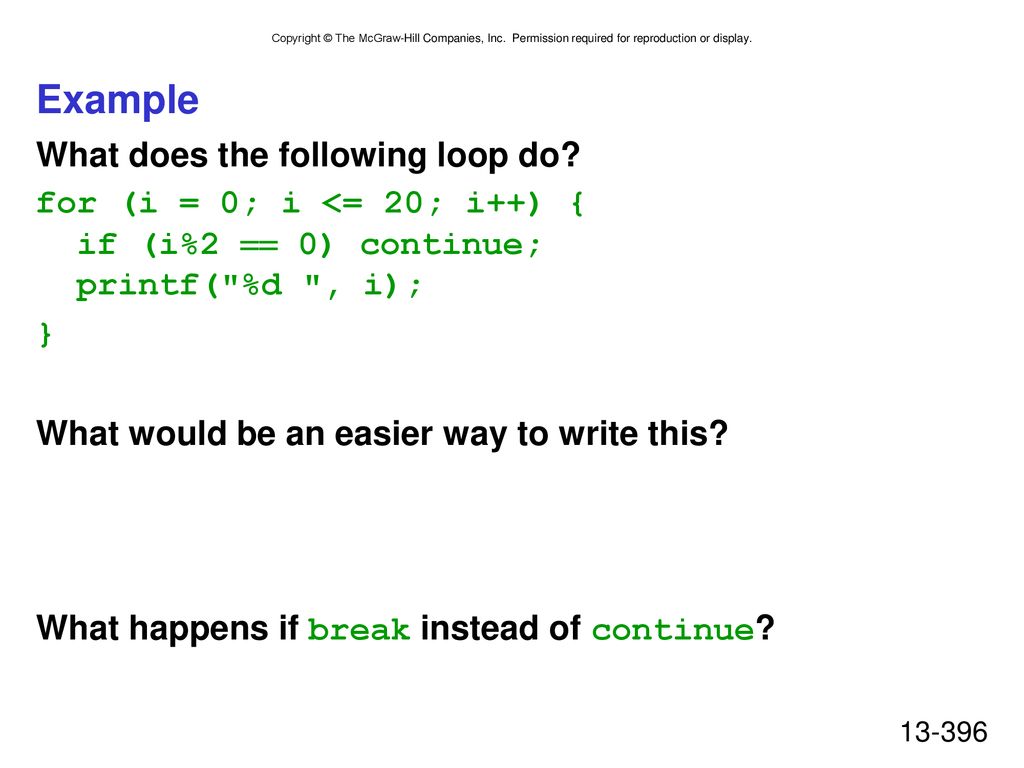 Copyright © The McGraw-Hill Companies, Inc. Permission required for reproduction or display.

Example

What does the following loop do?

for (i = 0; i <= 20; i++) {
  if (i%2 == 0) continue;
  printf("%d ", i);
}

What would be an easier way to write this?

What happens if break instead of continue?

13-396